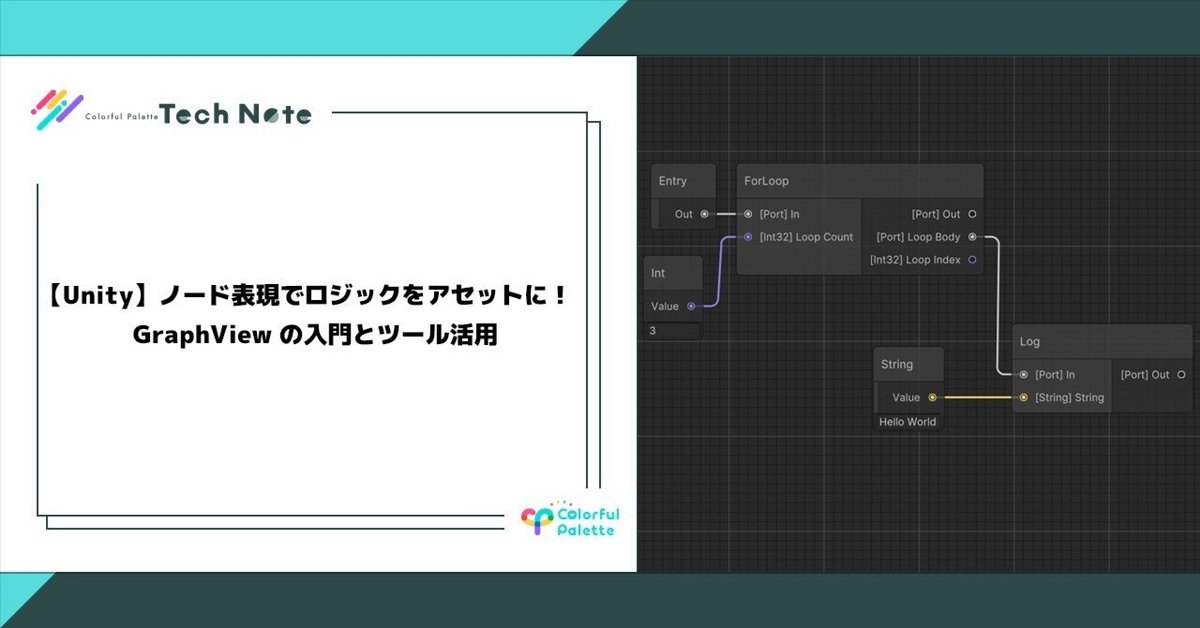 Colorful Palette Tech Note

【Unity】ノード表現でロジックをアセットに！
GraphView の入門とツール活用

Colorful Palette

Entry
Out

ForLoop
[Port] In
[Int32] Loop Count
[Port] Out
[Port] Loop Body
[Int32] Loop Index

Int
Value
3

String
Value
Hello World

Log
[Port] In
[String] String
[Port] Out